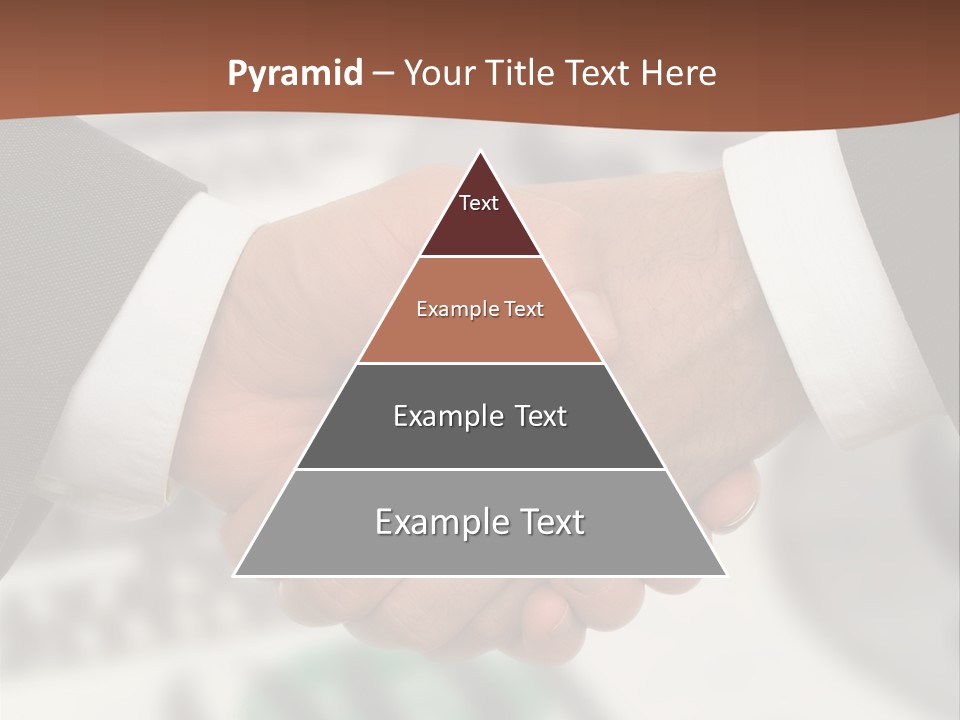 Pyramid – Your Title Text Here

Text

Example Text

Example Text

Example Text